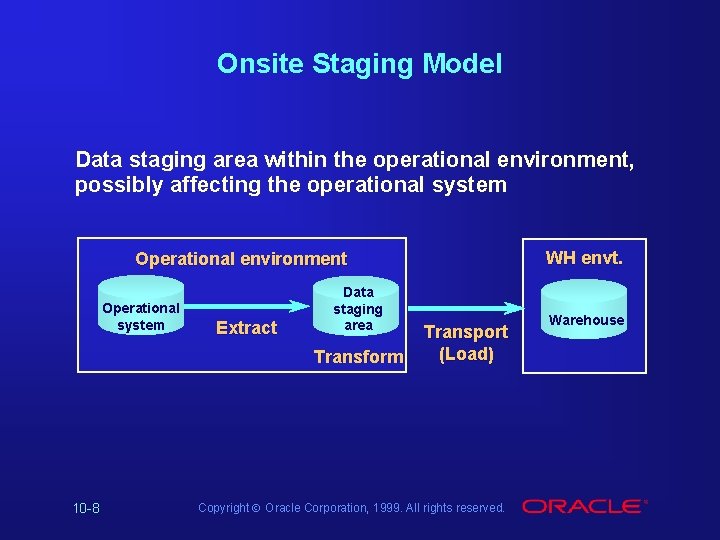 Onsite Staging Model

Data staging area within the operational environment, possibly affecting the operational system

Operational environment

Operational system

Extract

Data staging area

Transform

Transport (Load)

WH envt.

Warehouse

10-8

Copyright © Oracle Corporation, 1999. All rights reserved.

ORACLE®